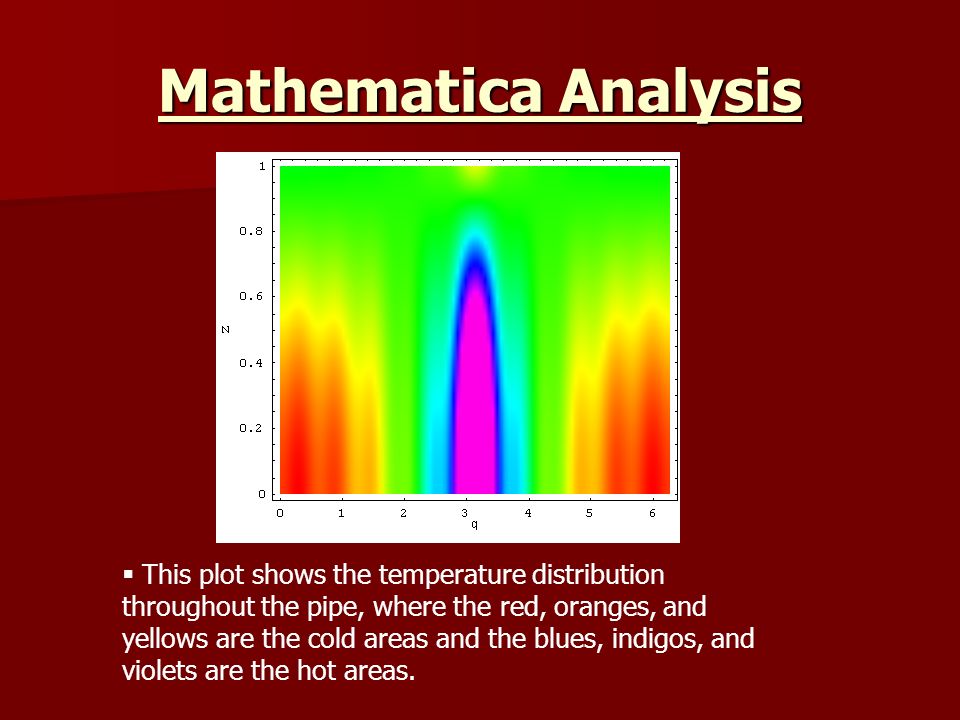 Mathematica Analysis

1
0.8
0.6
z
0.4
0.2
0

0 1 2 3 4 5 6
q

▪ This plot shows the temperature distribution throughout the pipe, where the red, oranges, and yellows are the cold areas and the blues, indigos, and violets are the hot areas.